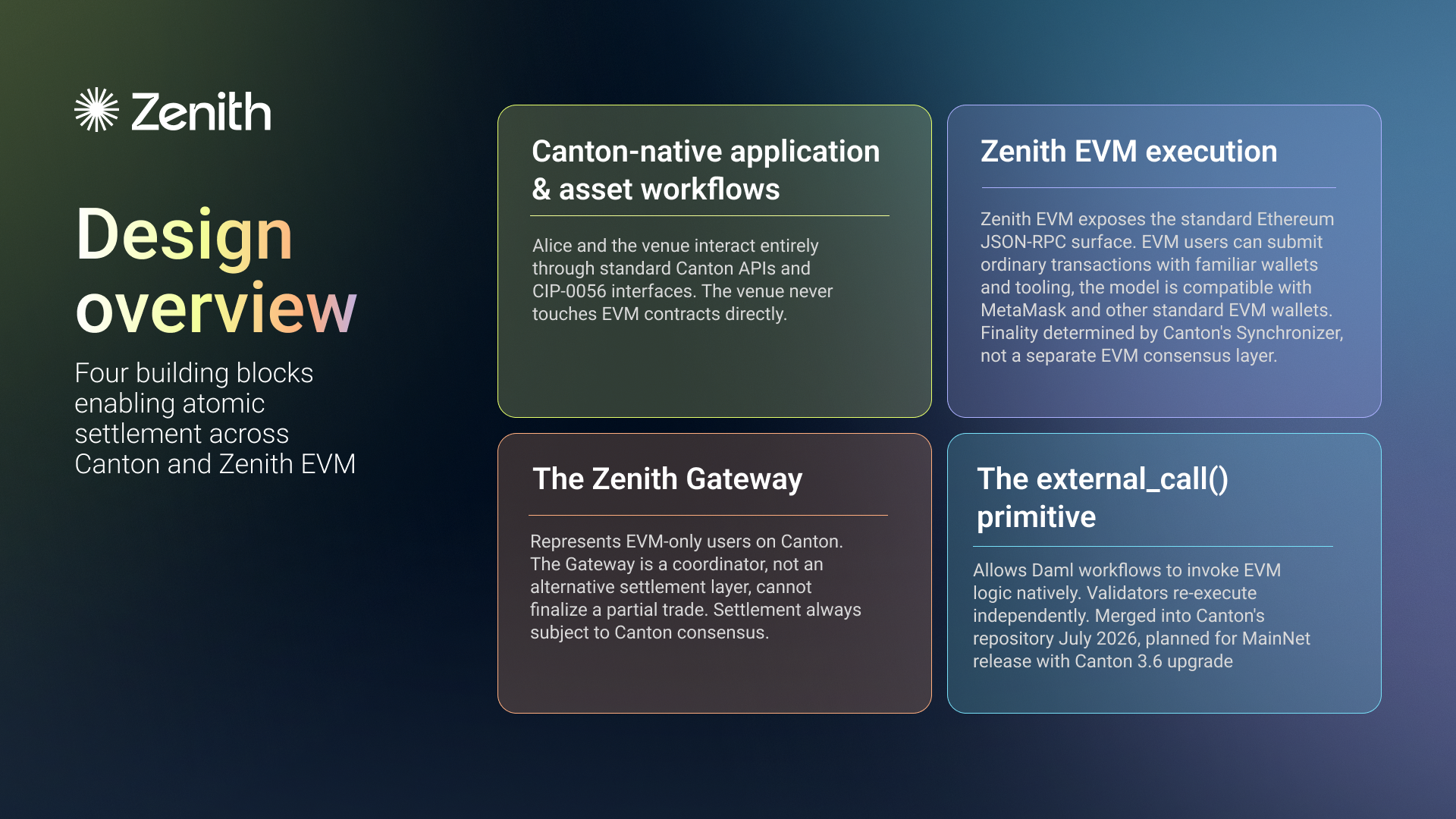 Zenith

Design overview

Four building blocks enabling atomic settlement across Canton and Zenith EVM

Canton-native application & asset workflows

Alice and the venue interact entirely through standard Canton APIs and CIP-0056 interfaces. The venue never touches EVM contracts directly.

Zenith EVM execution

Zenith EVM exposes the standard Ethereum JSON-RPC surface. EVM users can submit ordinary transactions with familiar wallets and tooling, the model is compatible with MetaMask and other standard EVM wallets. Finality determined by Canton's Synchronizer, not a separate EVM consensus layer.

The Zenith Gateway

Represents EVM-only users on Canton. The Gateway is a coordinator, not an alternative settlement layer, cannot finalize a partial trade. Settlement always subject to Canton consensus.

The external_call() primitive

Allows Daml workflows to invoke EVM logic natively. Validators re-execute independently. Merged into Canton's repository July 2026, planned for MainNet release with Canton 3.6 upgrade